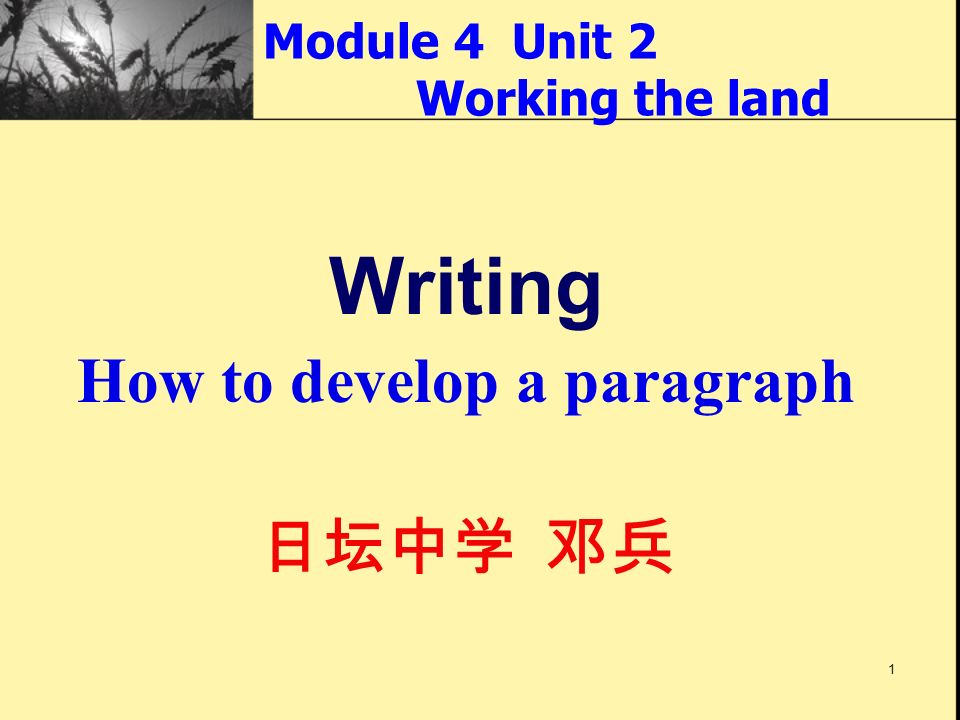 Module 4 Unit 2
Working the land

Writing

How to develop a paragraph

日坛中学 邓兵

1